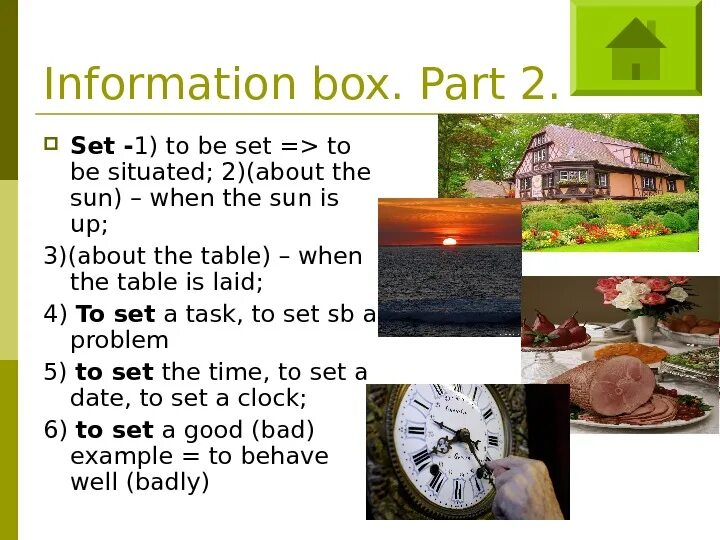 Information box. Part 2.

Set -1) to be set => to be situated; 2)(about the sun) – when the sun is up;

3)(about the table) – when the table is laid;

4) To set a task, to set sb a problem

5) to set the time, to set a date, to set a clock;

6) to set a good (bad) example = to behave well (badly)